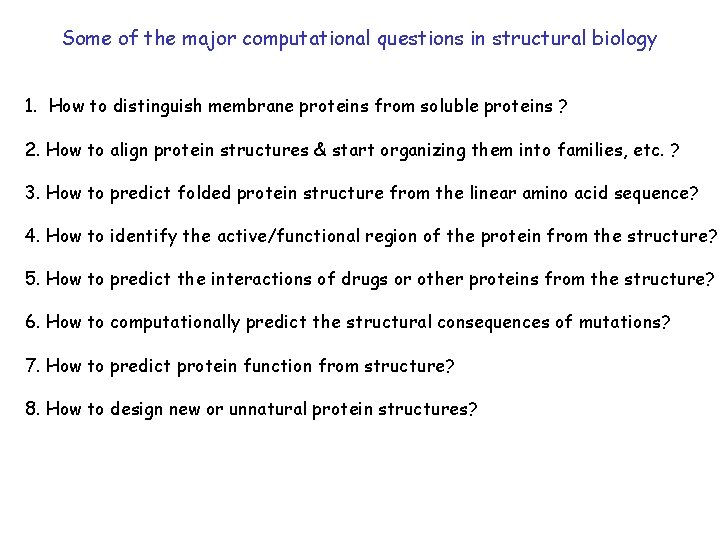 Some of the major computational questions in structural biology

1. How to distinguish membrane proteins from soluble proteins ?

2. How to align protein structures & start organizing them into families, etc. ?

3. How to predict folded protein structure from the linear amino acid sequence?

4. How to identify the active/functional region of the protein from the structure?

5. How to predict the interactions of drugs or other proteins from the structure?

6. How to computationally predict the structural consequences of mutations?

7. How to predict protein function from structure?

8. How to design new or unnatural protein structures?